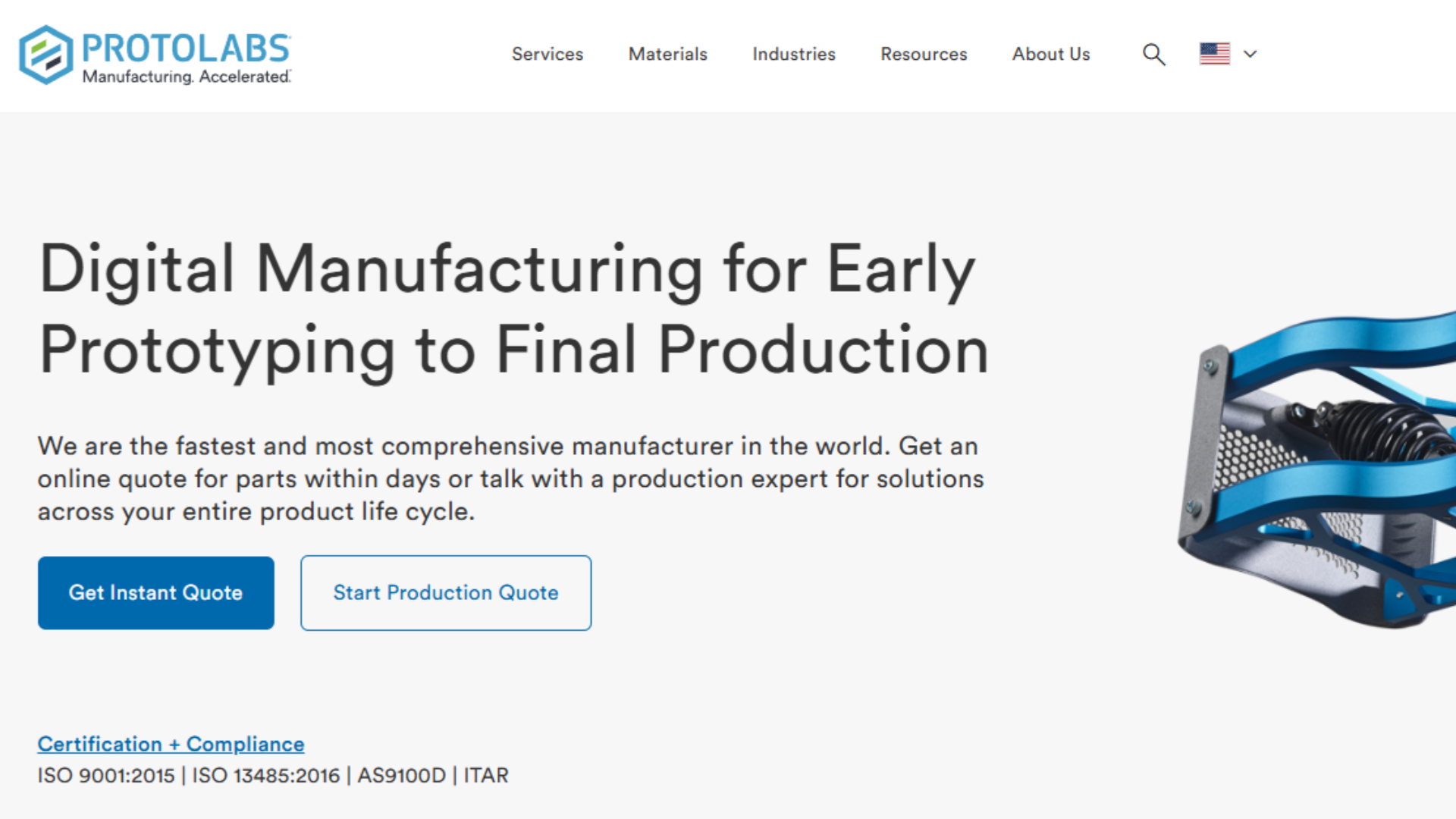 PROTOLABS
Manufacturing. Accelerated.

Services Materials Industries Resources About Us

Digital Manufacturing for Early Prototyping to Final Production

We are the fastest and most comprehensive manufacturer in the world. Get an online quote for parts within days or talk with a production expert for solutions across your entire product life cycle.

Get Instant Quote

Start Production Quote

Certification + Compliance

ISO 9001:2015 | ISO 13485:2016 | AS9100D | ITAR